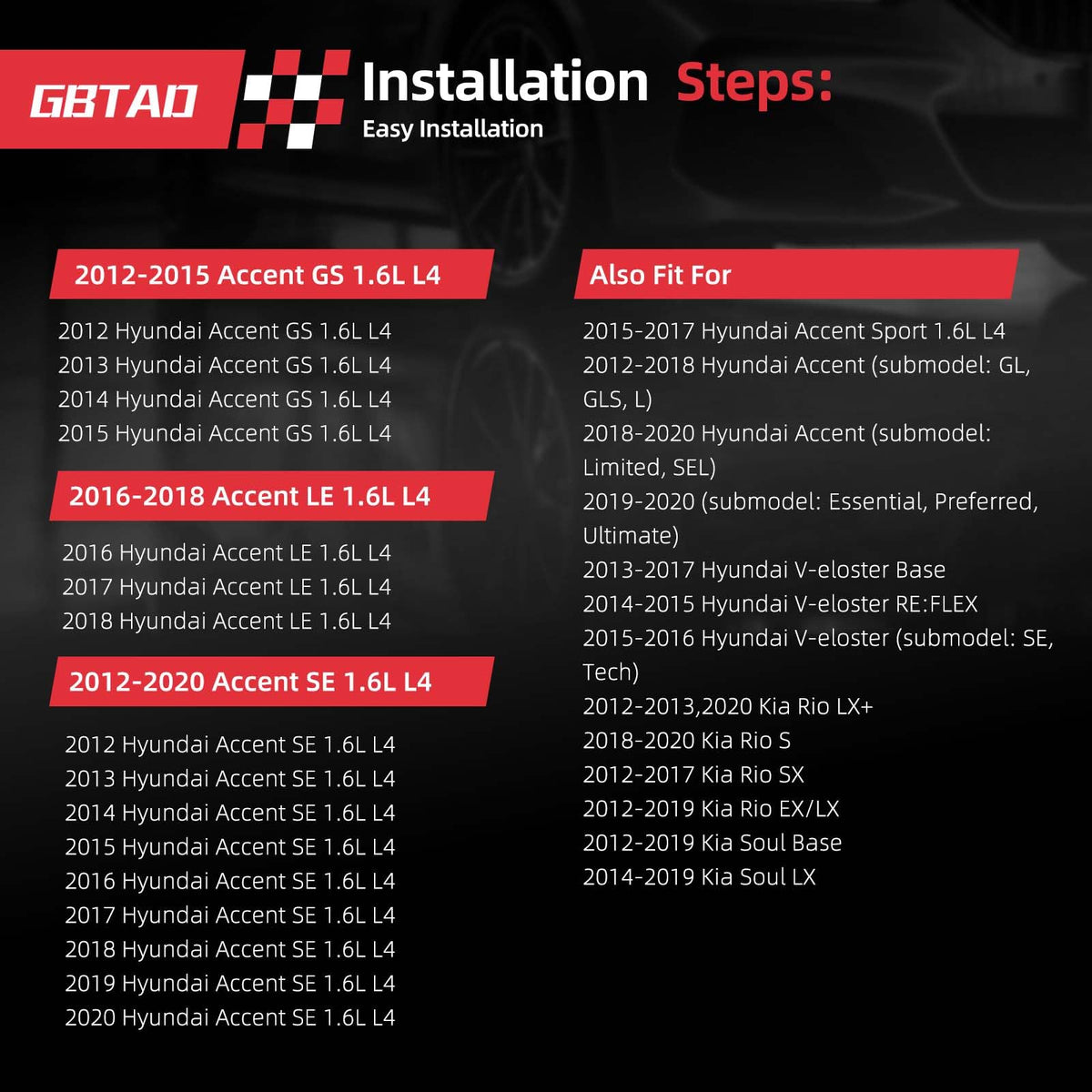 GBTAO

Installation Steps:
Easy Installation

2012-2015 Accent GS 1.6L L4

2012 Hyundai Accent GS 1.6L L4
2013 Hyundai Accent GS 1.6L L4
2014 Hyundai Accent GS 1.6L L4
2015 Hyundai Accent GS 1.6L L4

2016-2018 Accent LE 1.6L L4

2016 Hyundai Accent LE 1.6L L4
2017 Hyundai Accent LE 1.6L L4
2018 Hyundai Accent LE 1.6L L4

2012-2020 Accent SE 1.6L L4

2012 Hyundai Accent SE 1.6L L4
2013 Hyundai Accent SE 1.6L L4
2014 Hyundai Accent SE 1.6L L4
2015 Hyundai Accent SE 1.6L L4
2016 Hyundai Accent SE 1.6L L4
2017 Hyundai Accent SE 1.6L L4
2018 Hyundai Accent SE 1.6L L4
2019 Hyundai Accent SE 1.6L L4
2020 Hyundai Accent SE 1.6L L4

Also Fit For

2015-2017 Hyundai Accent Sport 1.6L L4
2012-2018 Hyundai Accent (submodel: GL, GLS, L)
2018-2020 Hyundai Accent (submodel: Limited, SEL)
2019-2020 (submodel: Essential, Preferred, Ultimate)
2013-2017 Hyundai V-eloster Base
2014-2015 Hyundai V-eloster RE:FLEX
2015-2016 Hyundai V-eloster (submodel: SE, Tech)
2012-2013,2020 Kia Rio LX+
2018-2020 Kia Rio S
2012-2017 Kia Rio SX
2012-2019 Kia Rio EX/LX
2012-2019 Kia Soul Base
2014-2019 Kia Soul LX